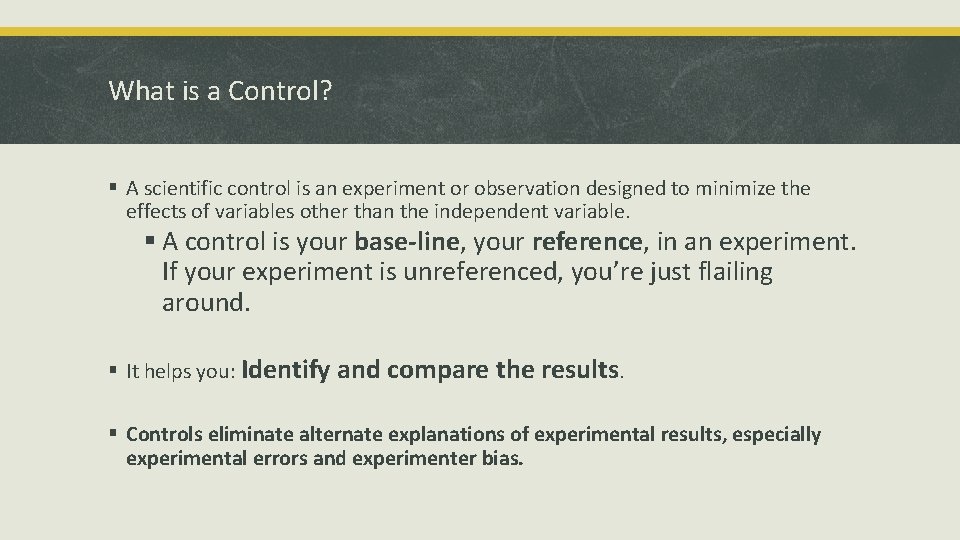 What is a Control?

▪ A scientific control is an experiment or observation designed to minimize the effects of variables other than the independent variable.

▪ A control is your base-line, your reference, in an experiment. If your experiment is unreferenced, you're just flailing around.

▪ It helps you: Identify and compare the results.

▪ Controls eliminate alternate explanations of experimental results, especially experimental errors and experimenter bias.